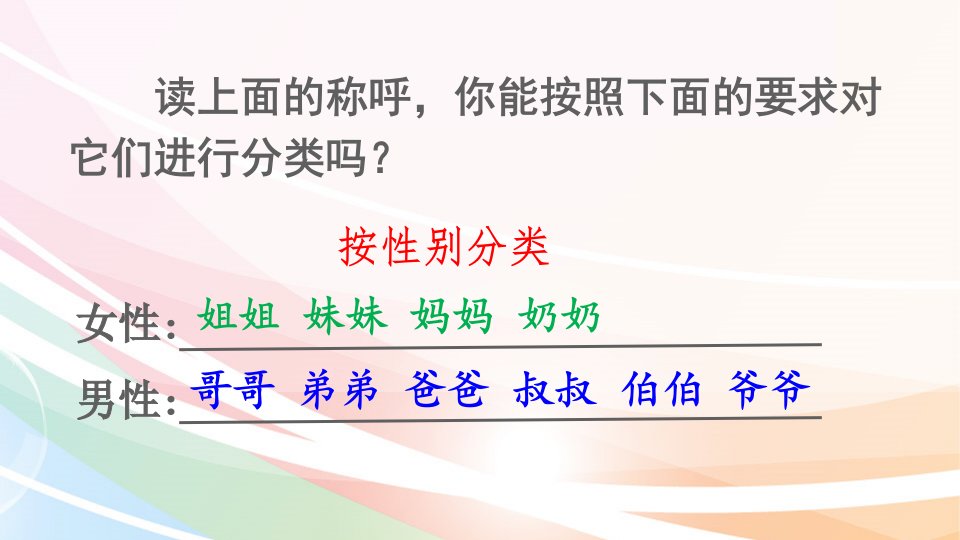 读上面的称呼，你能按照下面的要求对它们进行分类吗？

按性别分类

女性：姐姐 妹妹 妈妈 奶奶

男性：哥哥 弟弟 爸爸 叔叔 伯伯 爷爷